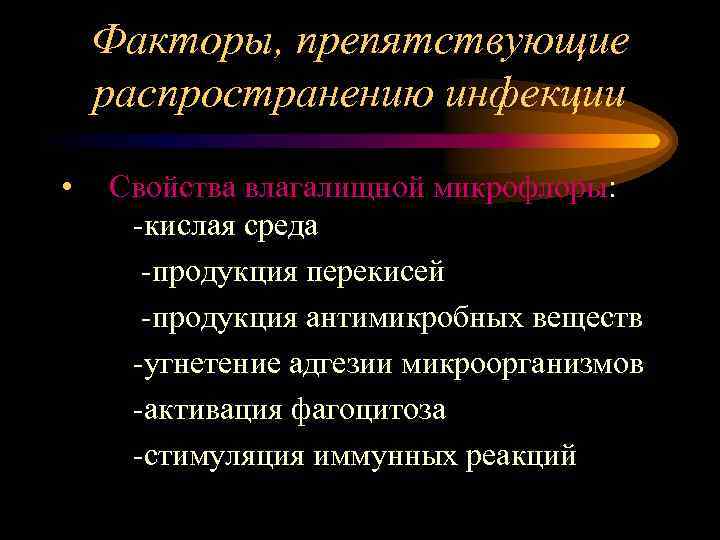 Факторы, препятствующие распространению инфекции

• Свойства влагалищной микрофлоры:
-кислая среда
-продукция перекисей
-продукция антимикробных веществ
-угнетение адгезии микроорганизмов
-активация фагоцитоза
-стимуляция иммунных реакций